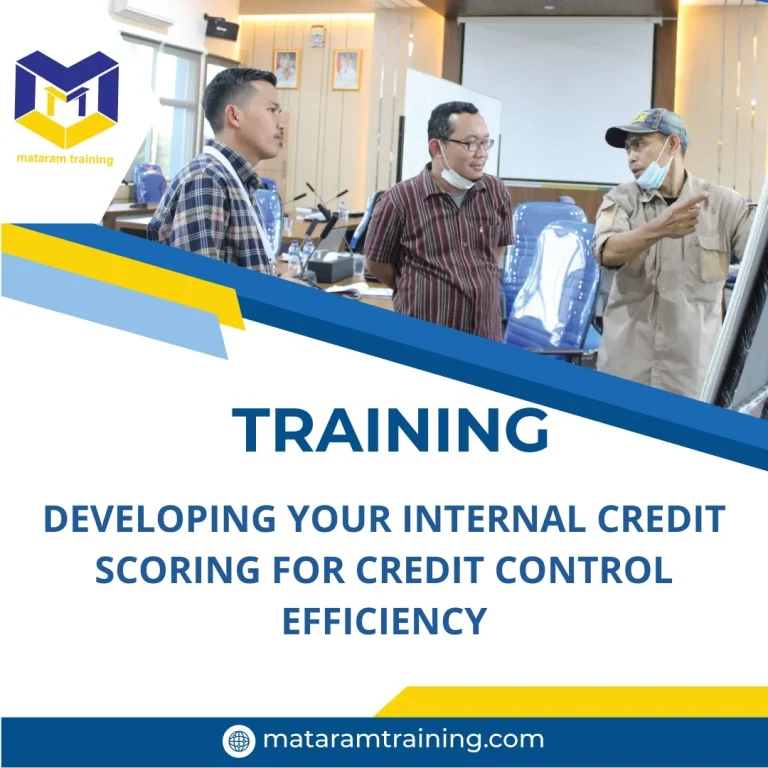 mataram training

TRAINING

DEVELOPING YOUR INTERNAL CREDIT SCORING FOR CREDIT CONTROL EFFICIENCY

mataramtraining.com